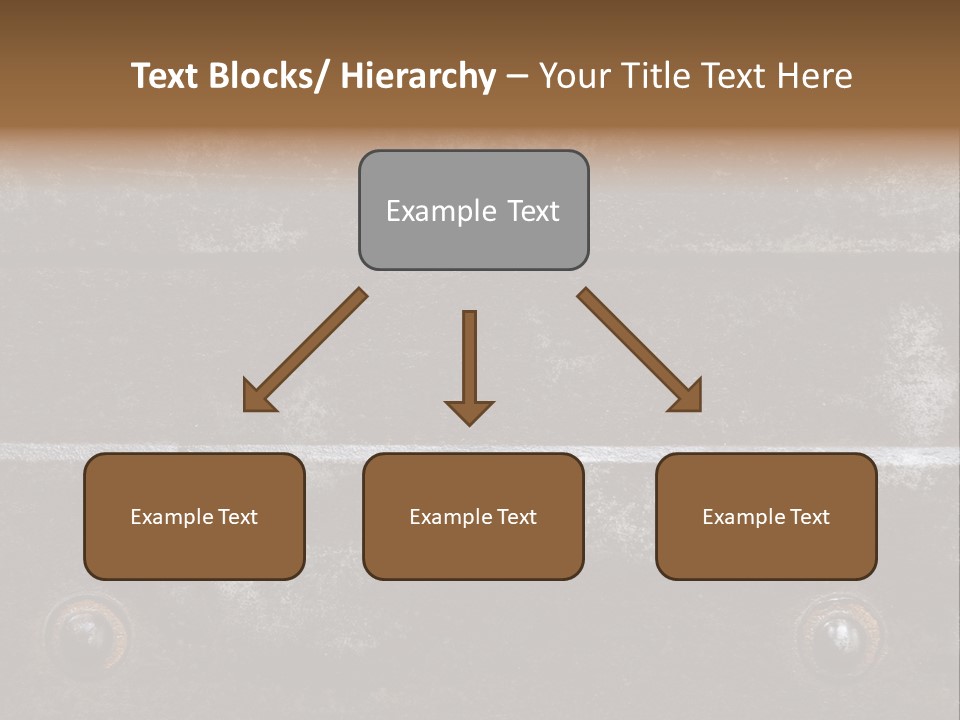 Text Blocks/ Hierarchy – Your Title Text Here

Example Text

Example Text

Example Text

Example Text